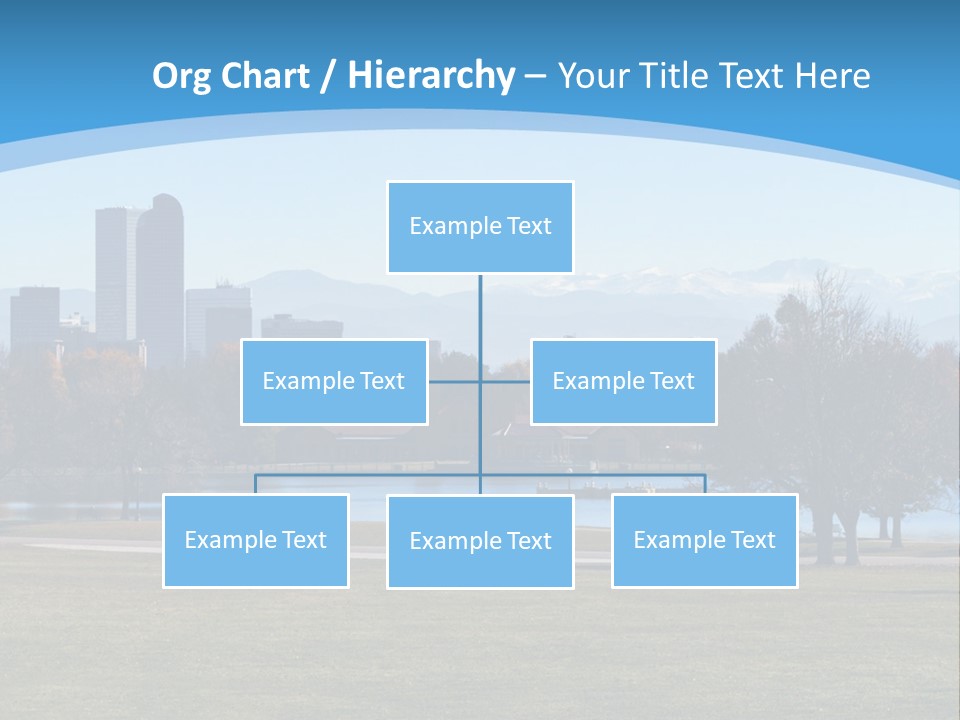 Org Chart / Hierarchy – Your Title Text Here

Example Text

Example Text

Example Text

Example Text

Example Text

Example Text